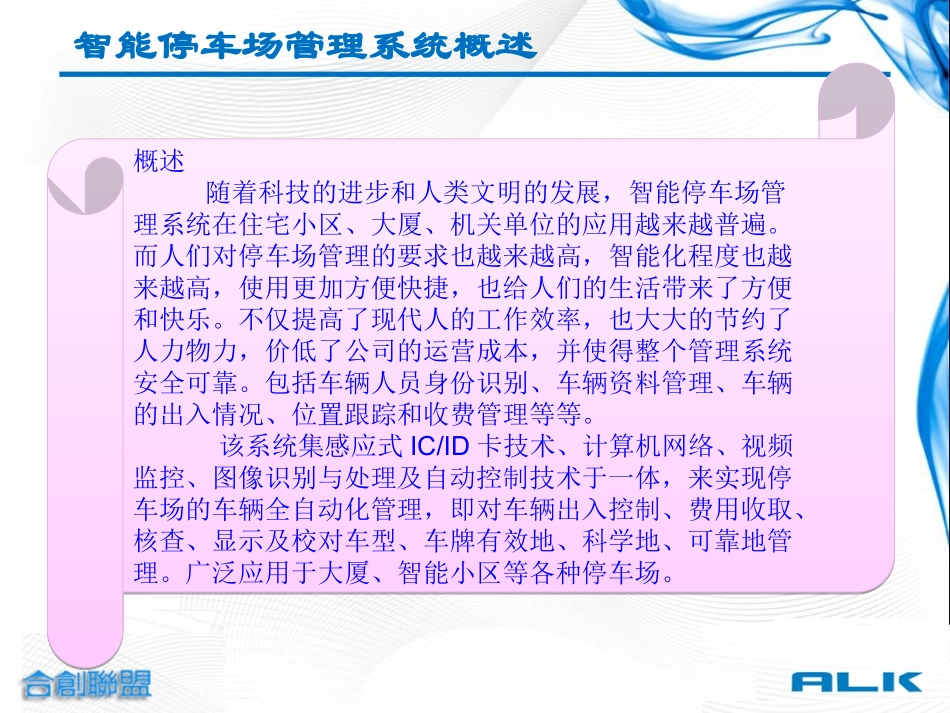 智能停车场管理系统概述

概述

随着科技的进步和人类文明的发展，智能停车场管理系统在住宅小区、大厦、机关单位的应用越来越普遍。而人们对停车场管理的要求也越来越高，智能化程度也越来越高，使用更加方便快捷，也给人们的生活带来了方便和快乐。不仅提高了现代人的工作效率，也大大的节约了人力物力，价低了公司的运营成本，并使得整个管理系统安全可靠。包括车辆人员身份识别、车辆资料管理、车辆的出入情况、位置跟踪和收费管理等等。

该系统集感应式 IC/ID 卡技术、计算机网络、视频监控、图像识别与处理及自动控制技术于一体，来实现停车场的车辆全自动化管理，即对车辆出入控制、费用收取、核查、显示及校对车型、车牌有效地、科学地、可靠地管理。广泛应用于大厦、智能小区等各种停车场。

合創聯盟

ALK